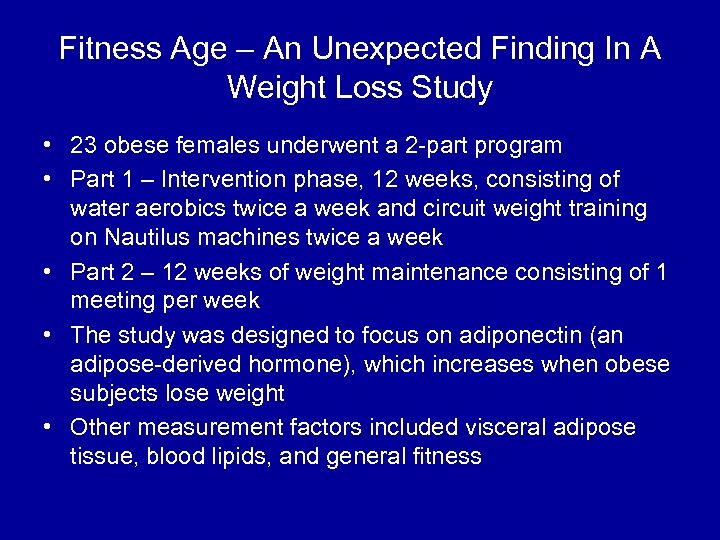 Fitness Age – An Unexpected Finding In A Weight Loss Study

• 23 obese females underwent a 2-part program
• Part 1 – Intervention phase, 12 weeks, consisting of water aerobics twice a week and circuit weight training on Nautilus machines twice a week
• Part 2 – 12 weeks of weight maintenance consisting of 1 meeting per week
• The study was designed to focus on adiponectin (an adipose-derived hormone), which increases when obese subjects lose weight
• Other measurement factors included visceral adipose tissue, blood lipids, and general fitness